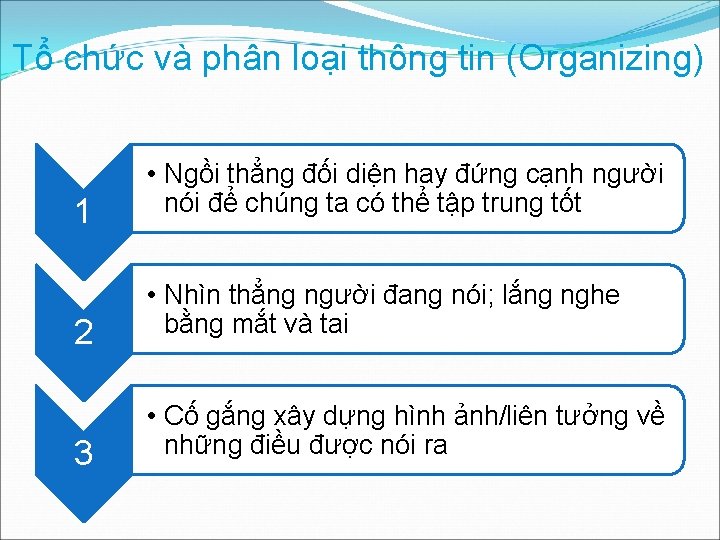 Tổ chức và phân loại thông tin (Organizing)

1

• Ngồi thẳng đối diện hay đứng cạnh người nói để chúng ta có thể tập trung tốt

2

• Nhìn thẳng người đang nói; lắng nghe bằng mắt và tai

3

• Cố gắng xây dựng hình ảnh/liên tưởng về những điều được nói ra